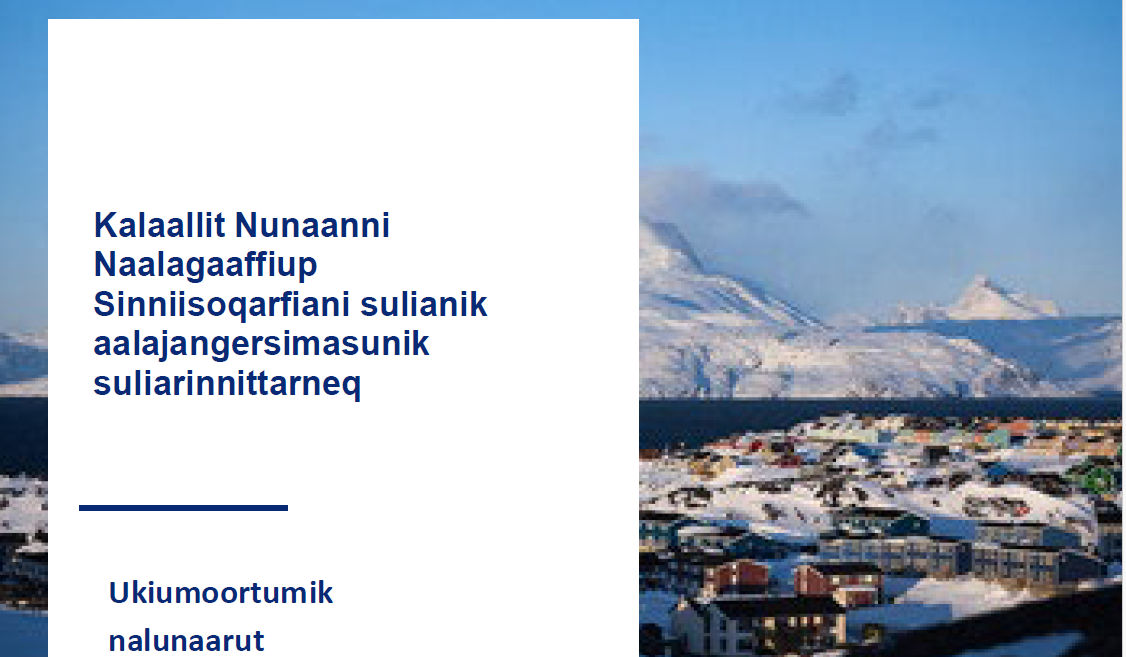 Kalaallit Nunaanni Naalagaaffiup Sinniisoqarfiani sulianik aalajangersimasunik suliarinnittarneq

Ukiumoortumik nalunaarut